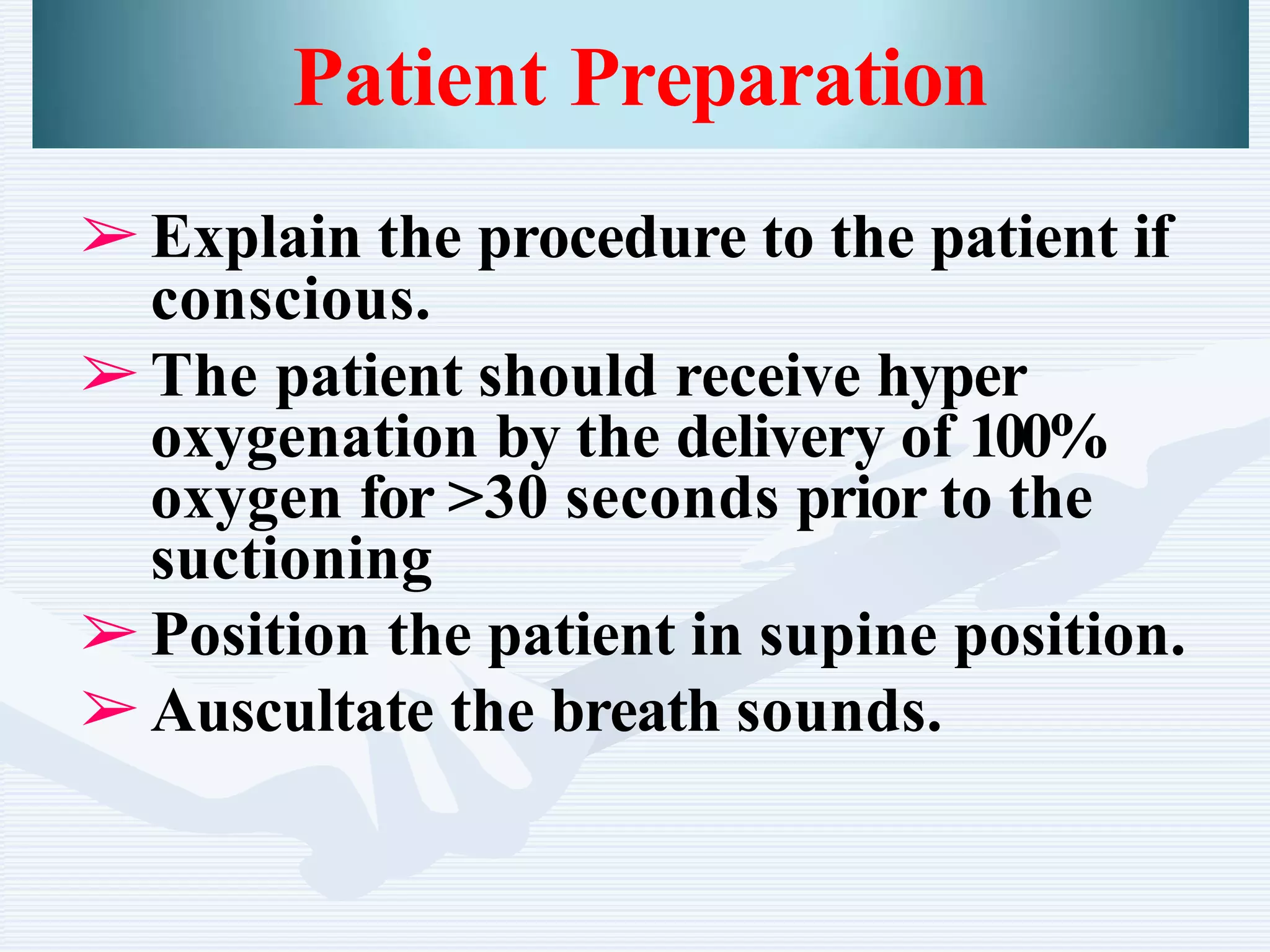 Patient Preparation

➢ Explain the procedure to the patient if conscious.
➢ The patient should receive hyper oxygenation by the delivery of 100% oxygen for >30 seconds prior to the suctioning
➢ Position the patient in supine position.
➢ Auscultate the breath sounds.